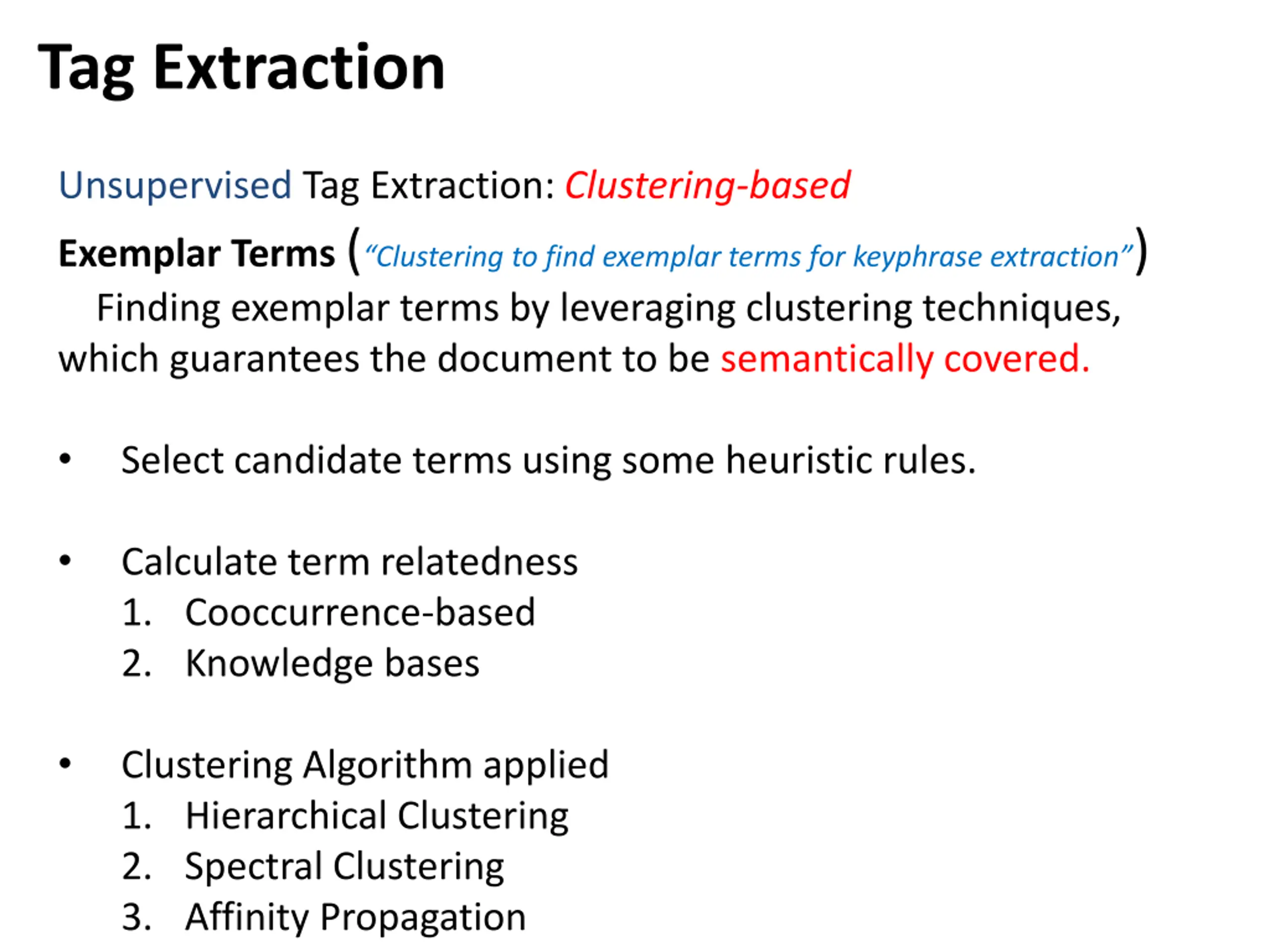 Tag Extraction

Unsupervised Tag Extraction: Clustering-based

Exemplar Terms (“Clustering to find exemplar terms for keyphrase extraction”)

Finding exemplar terms by leveraging clustering techniques, which guarantees the document to be semantically covered.

• Select candidate terms using some heuristic rules.

• Calculate term relatedness
1. Cooccurrence-based
2. Knowledge bases

• Clustering Algorithm applied
1. Hierarchical Clustering
2. Spectral Clustering
3. Affinity Propagation